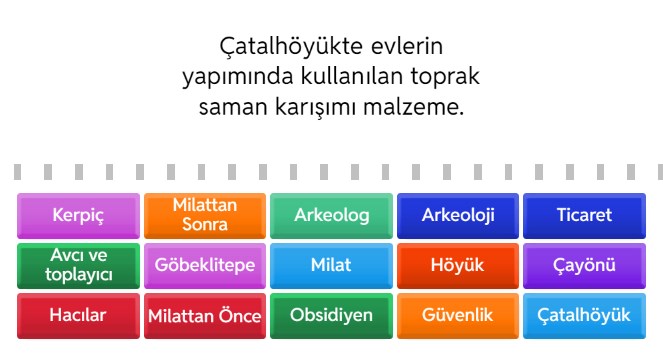 Çatalhöyükte evlerin yapımında kullanılan toprak saman karışımı malzeme.

Kerpiç
Milattan Sonra
Arkeolog
Arkeoloji
Ticaret
Avcı ve toplayıcı
Göbeklitepe
Milat
Höyük
Çayönü
Hacılar
Milattan Önce
Obsidiyen
Güvenlik
Çatalhöyük